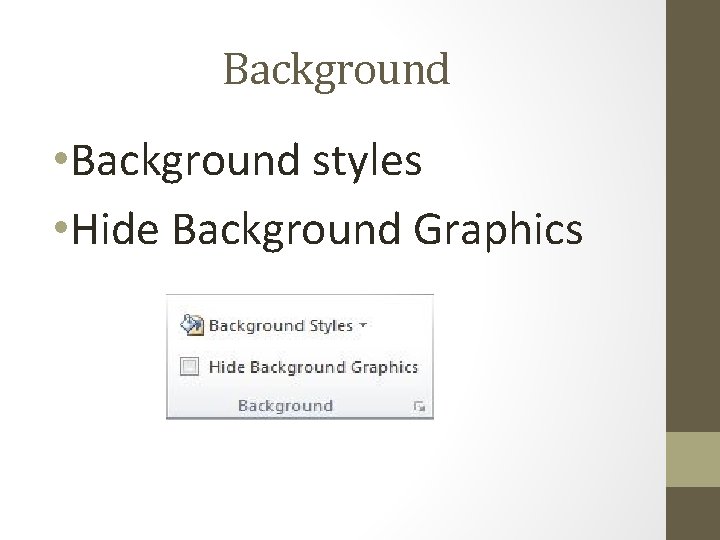 Background

•Background styles

•Hide Background Graphics

Background Styles

Hide Background Graphics

Background